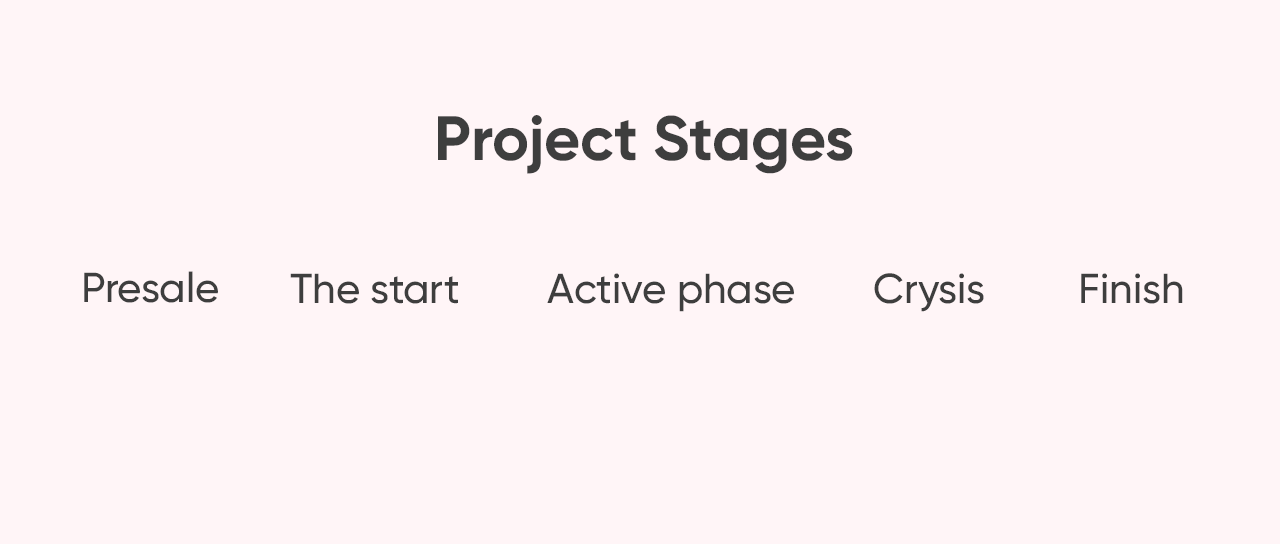 Project Stages

Presale The start Active phase Crysis Finish